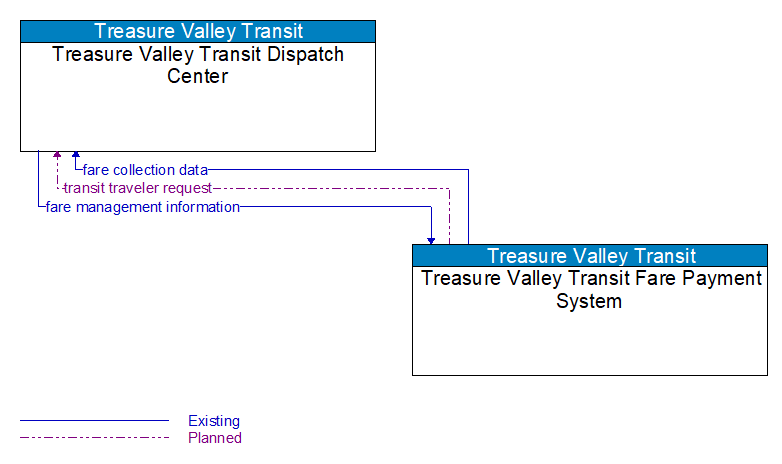 Treasure Valley Transit
Treasure Valley Transit Dispatch Center

fare collection data
transit traveler request
fare management information

Treasure Valley Transit
Treasure Valley Transit Fare Payment System

Existing
Planned